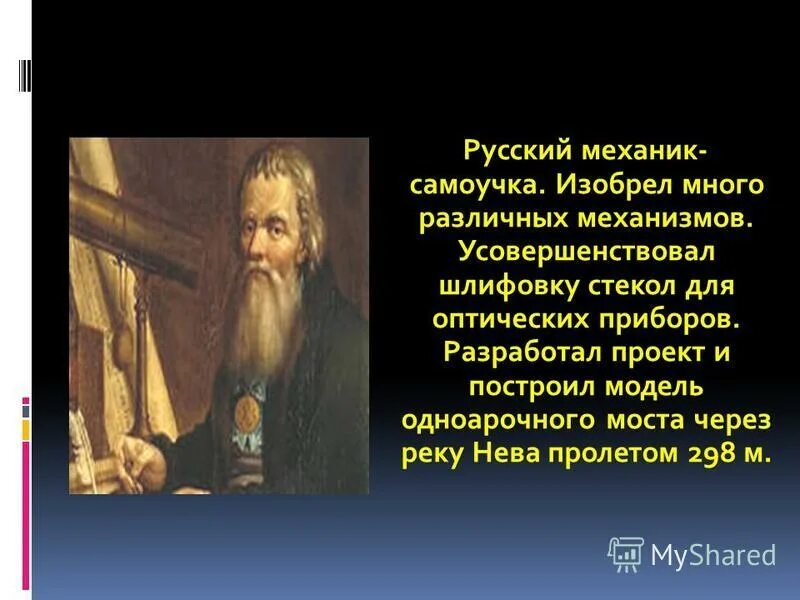 Русский механик-самоучка. Изобрел много различных механизмов. Усовершенствовал шлифовку стекол для оптических приборов. Разработал проект и построил модель одноарочного моста через реку Нева пролетом 298 м.

MyShared